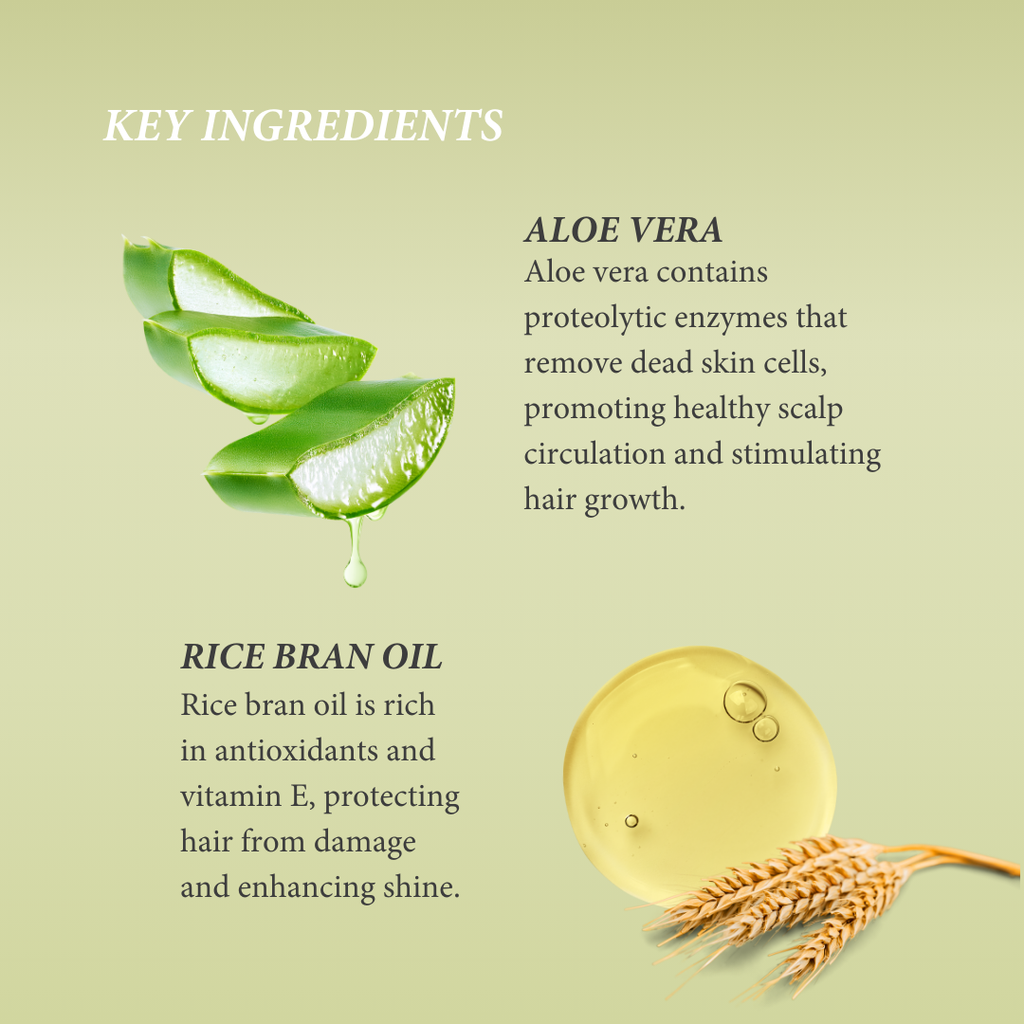 KEY INGREDIENTS

ALOE VERA
Aloe vera contains proteolytic enzymes that remove dead skin cells, promoting healthy scalp circulation and stimulating hair growth.

RICE BRAN OIL
Rice bran oil is rich in antioxidants and vitamin E, protecting hair from damage and enhancing shine.